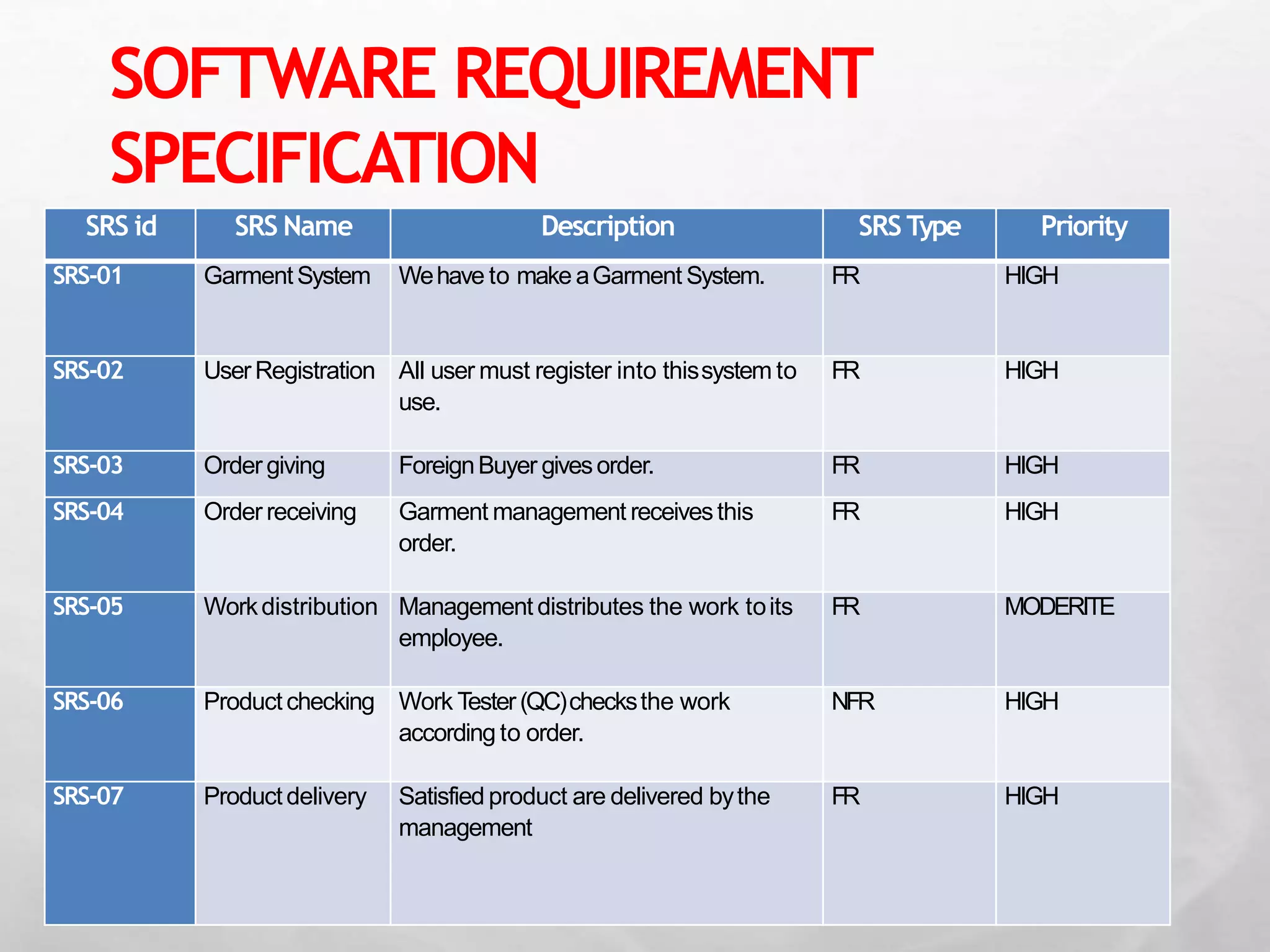 SOFTWARE REQUIREMENT SPECIFICATION

| SRS id | SRS Name | Description | SRS Type | Priority |
|---|---|---|---|---|
| SRS-01 | Garment System | We have to make a Garment System. | FR | HIGH |
| SRS-02 | User Registration | All user must register into this system to use. | FR | HIGH |
| SRS-03 | Order giving | Foreign Buyer gives order. | FR | HIGH |
| SRS-04 | Order receiving | Garment management receives this order. | FR | HIGH |
| SRS-05 | Work distribution | Management distributes the work to its employee. | FR | MODERITE |
| SRS-06 | Product checking | Work Tester (QC) checks the work according to order. | NFR | HIGH |
| SRS-07 | Product delivery | Satisfied product are delivered by the management | FR | HIGH |